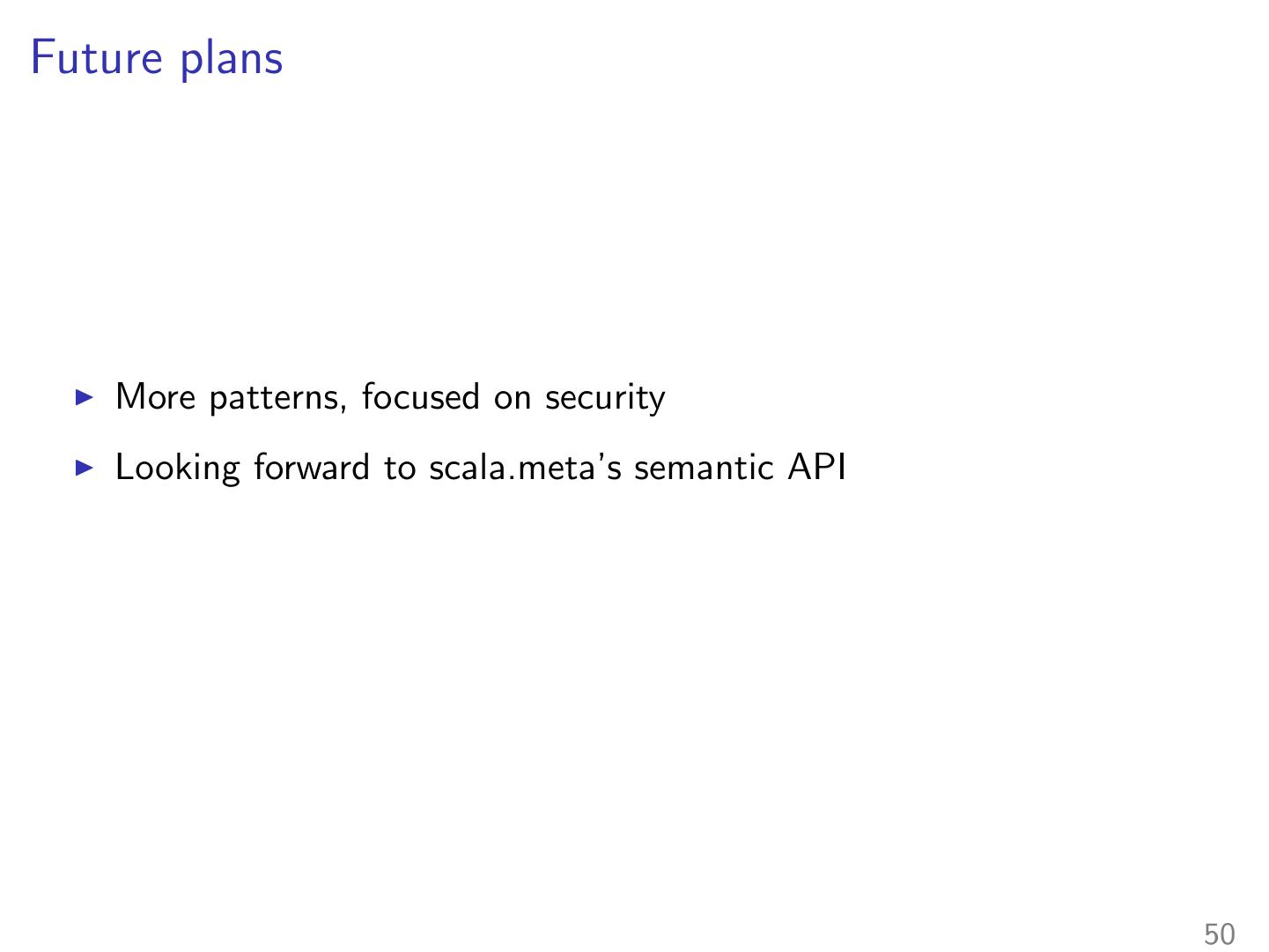 Future plans

▶ More patterns, focused on security

▶ Looking forward to scala.meta's semantic API

50